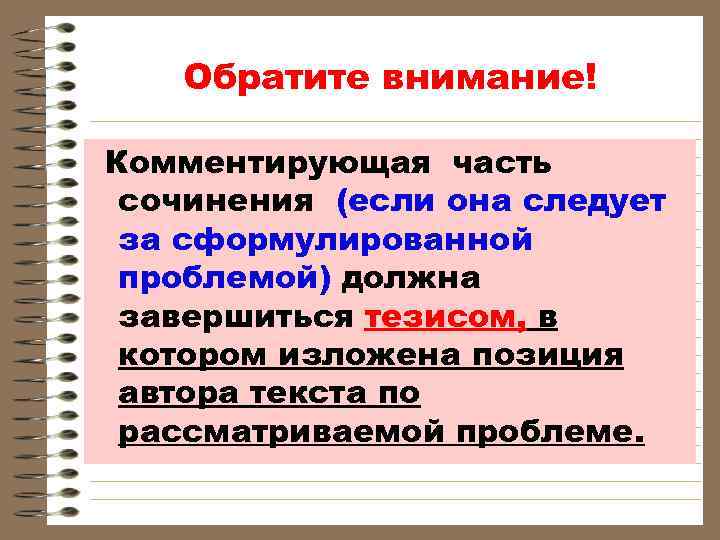 Обратите внимание!

Комментирующая часть сочинения (если она следует за сформулированной проблемой) должна завершиться тезисом, в котором изложена позиция автора текста по рассматриваемой проблеме.